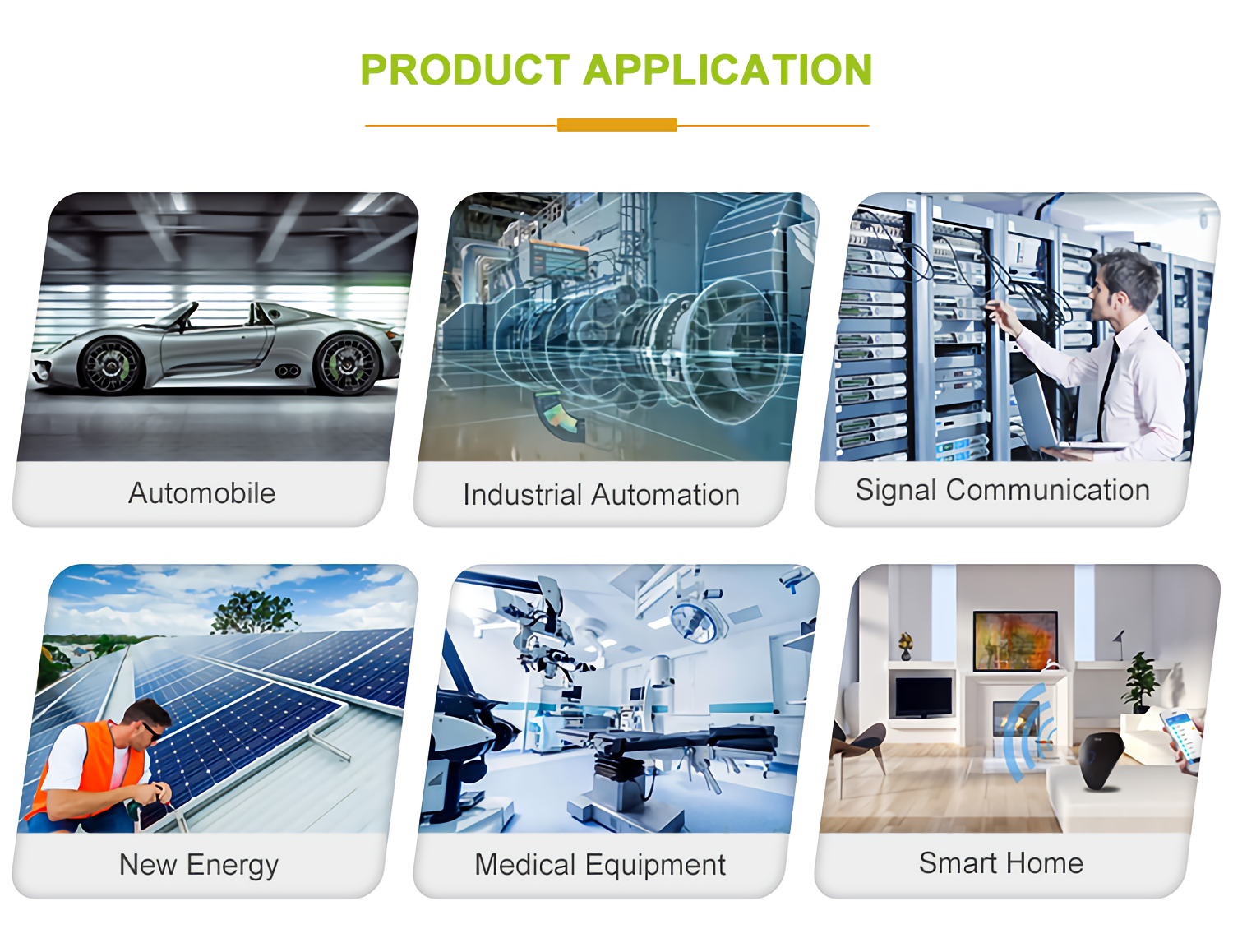 PRODUCT APPLICATION

Automobile

Industrial Automation

Signal Communication

New Energy

Medical Equipment

Smart Home